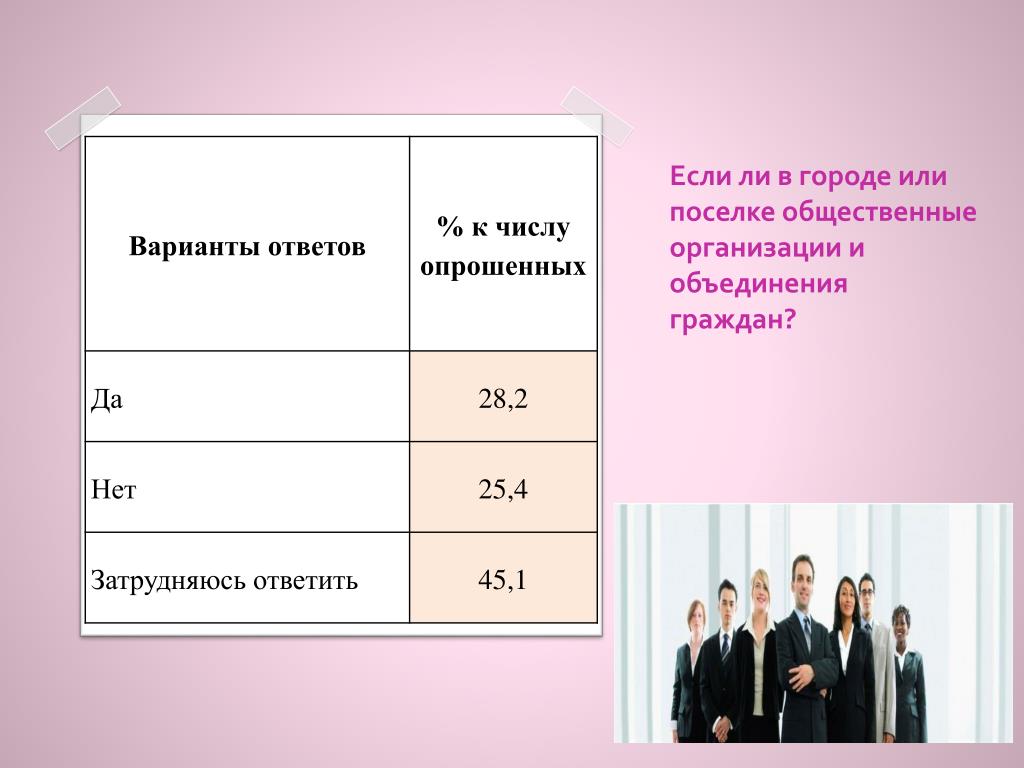 | Варианты ответов | % к числу опрошенных |
|---|---|
| Да | 28,2 |
| Нет | 25,4 |
| Затрудняюсь ответить | 45,1 |

Если ли в городе или поселке общественные организации и объединения граждан?